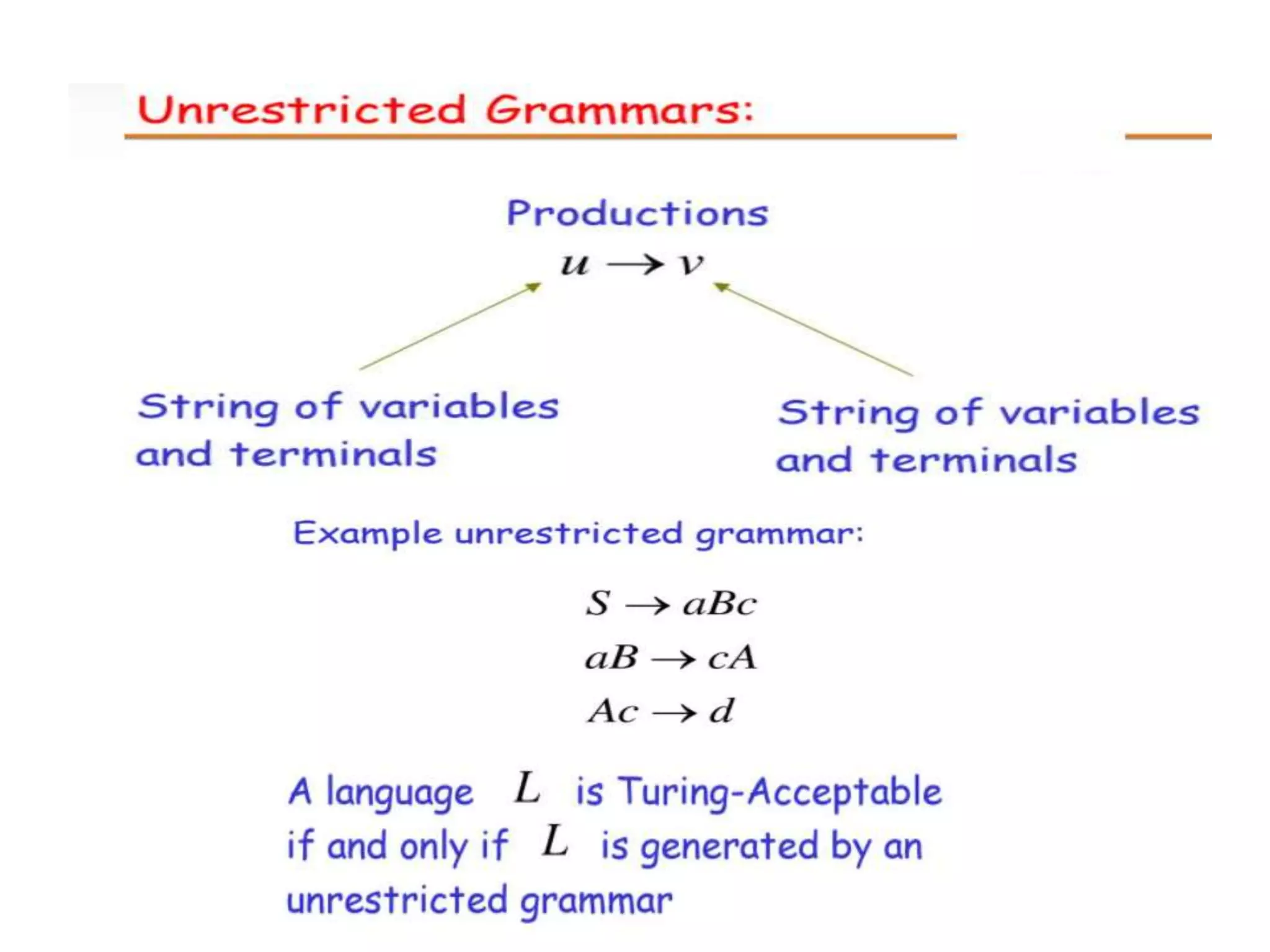 Unrestricted Grammars:

Productions

$u \rightarrow v$

String of variables and terminals

String of variables and terminals

Example unrestricted grammar:

$S \rightarrow aBc$

$aB \rightarrow cA$

$Ac \rightarrow d$

A language $L$ is Turing-Acceptable if and only if $L$ is generated by an unrestricted grammar